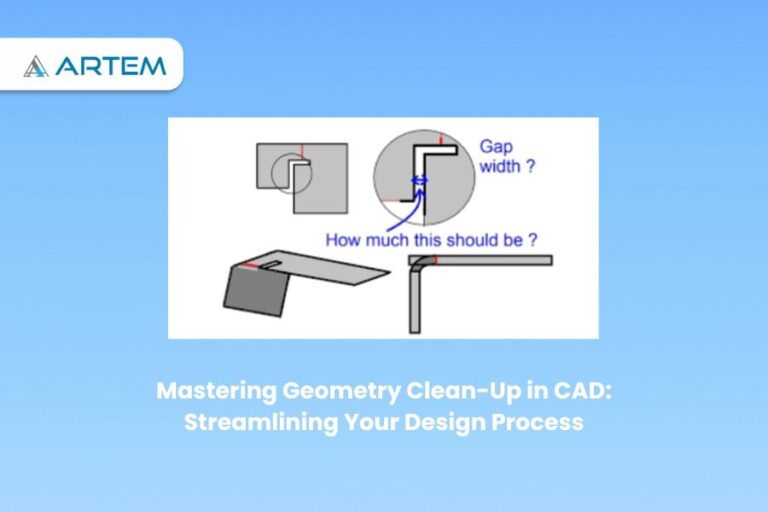 ARTEM

Gap width ?

How much this should be ?

Mastering Geometry Clean-Up in CAD: Streamlining Your Design Process